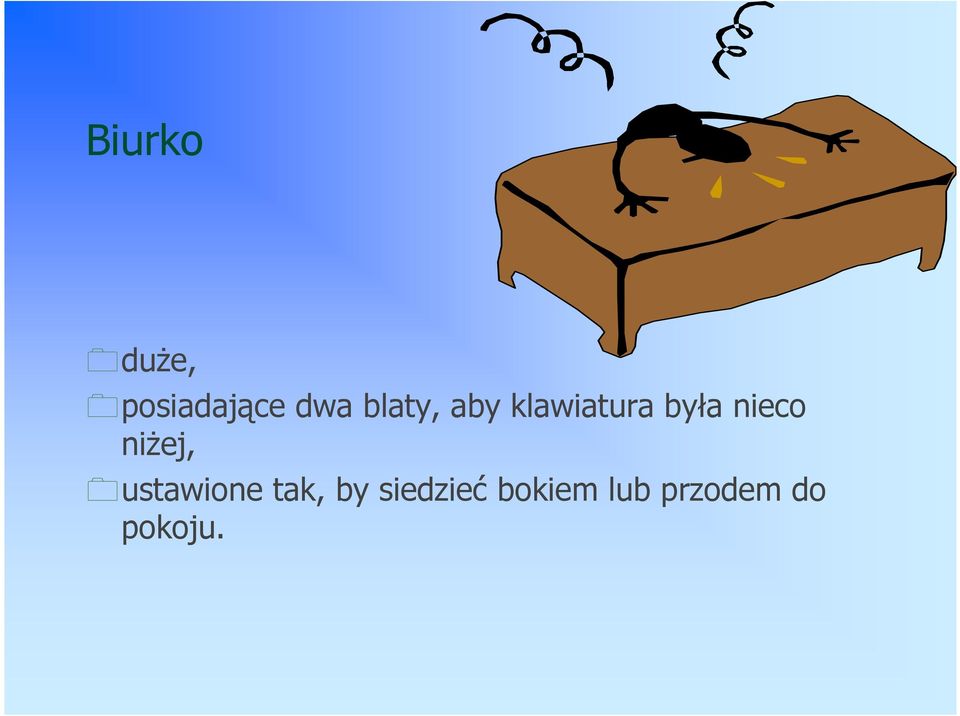 Biurko

duże,

posiadające dwa blaty, aby klawiatura była nieco niżej,

ustawione tak, by siedzieć bokiem lub przodem do pokoju.